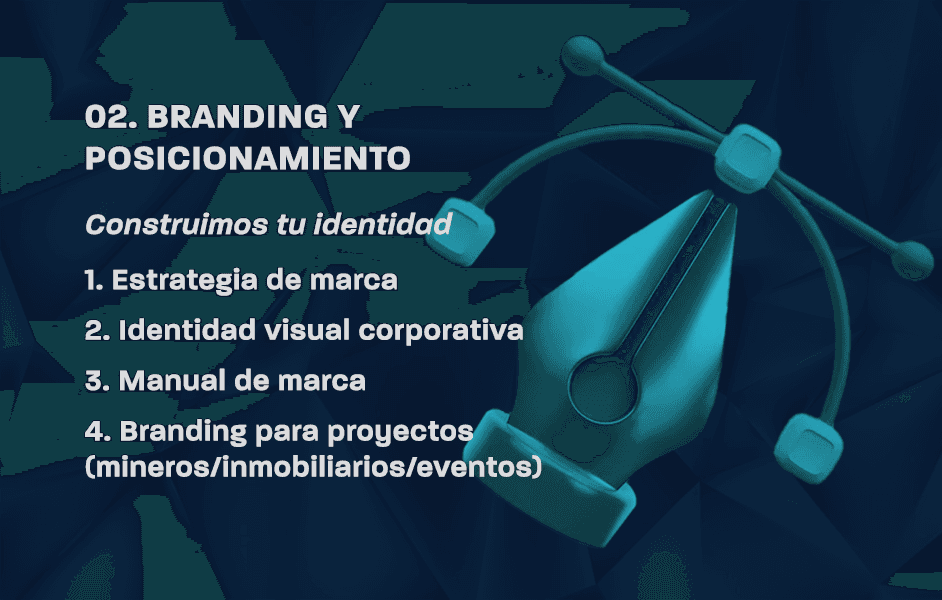 02. BRANDING Y POSICIONAMIENTO

Construimos tu identidad

1. Estrategia de marca

2. Identidad visual corporativa

3. Manual de marca

4. Branding para proyectos (mineros/inmobiliarios/eventos)